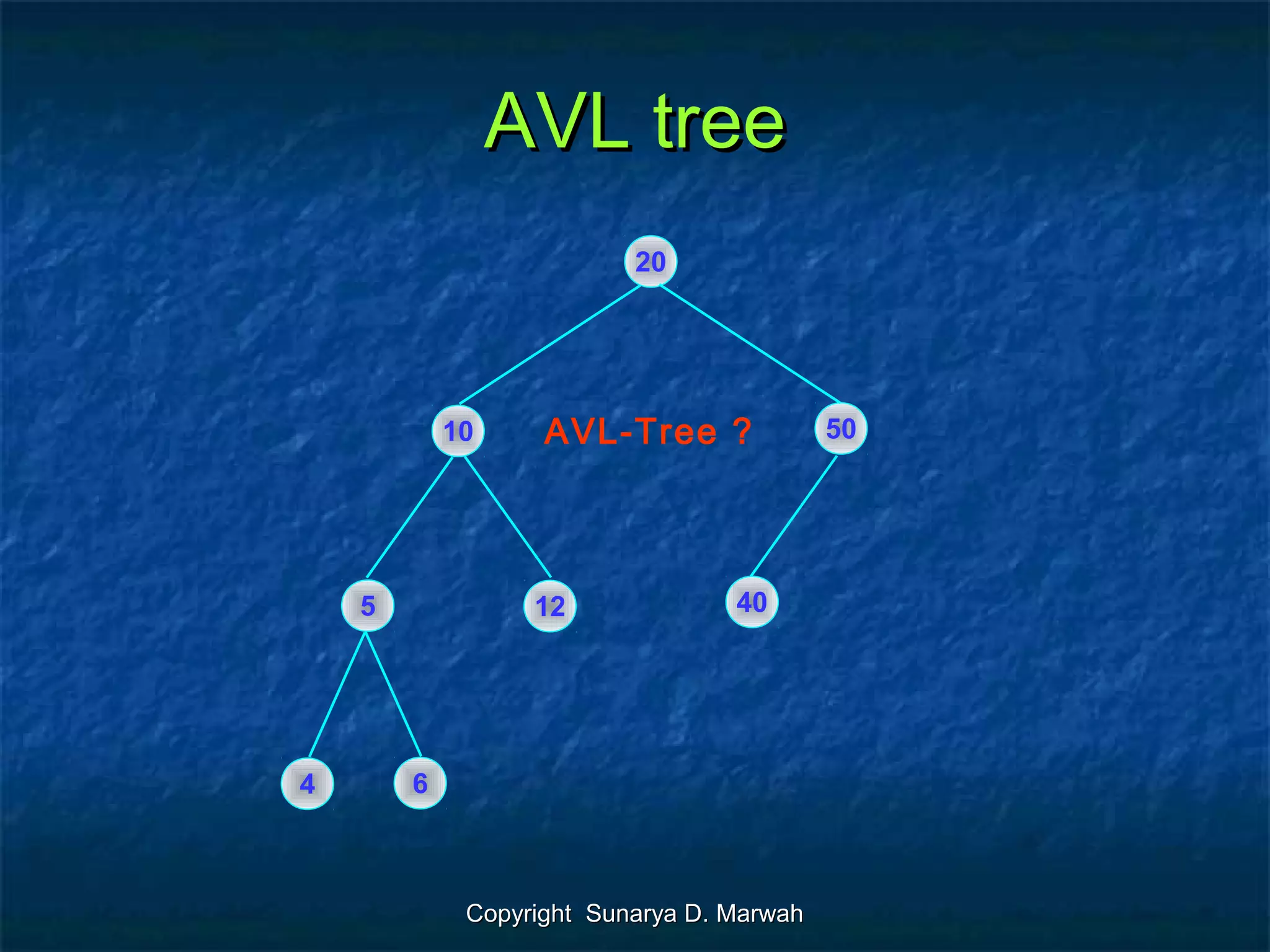 AVL tree

20

10

AVL-Tree ?

50

5

12

40

4

6

Copyright Sunarya D. Marwah